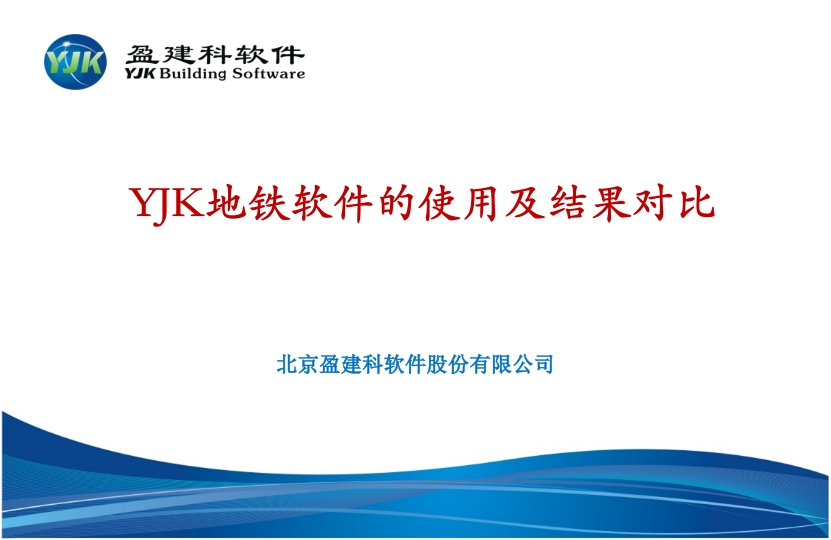 YJK

盈建科软件
YJK Building Software

YJK地铁软件的使用及结果对比

北京盈建科软件股份有限公司